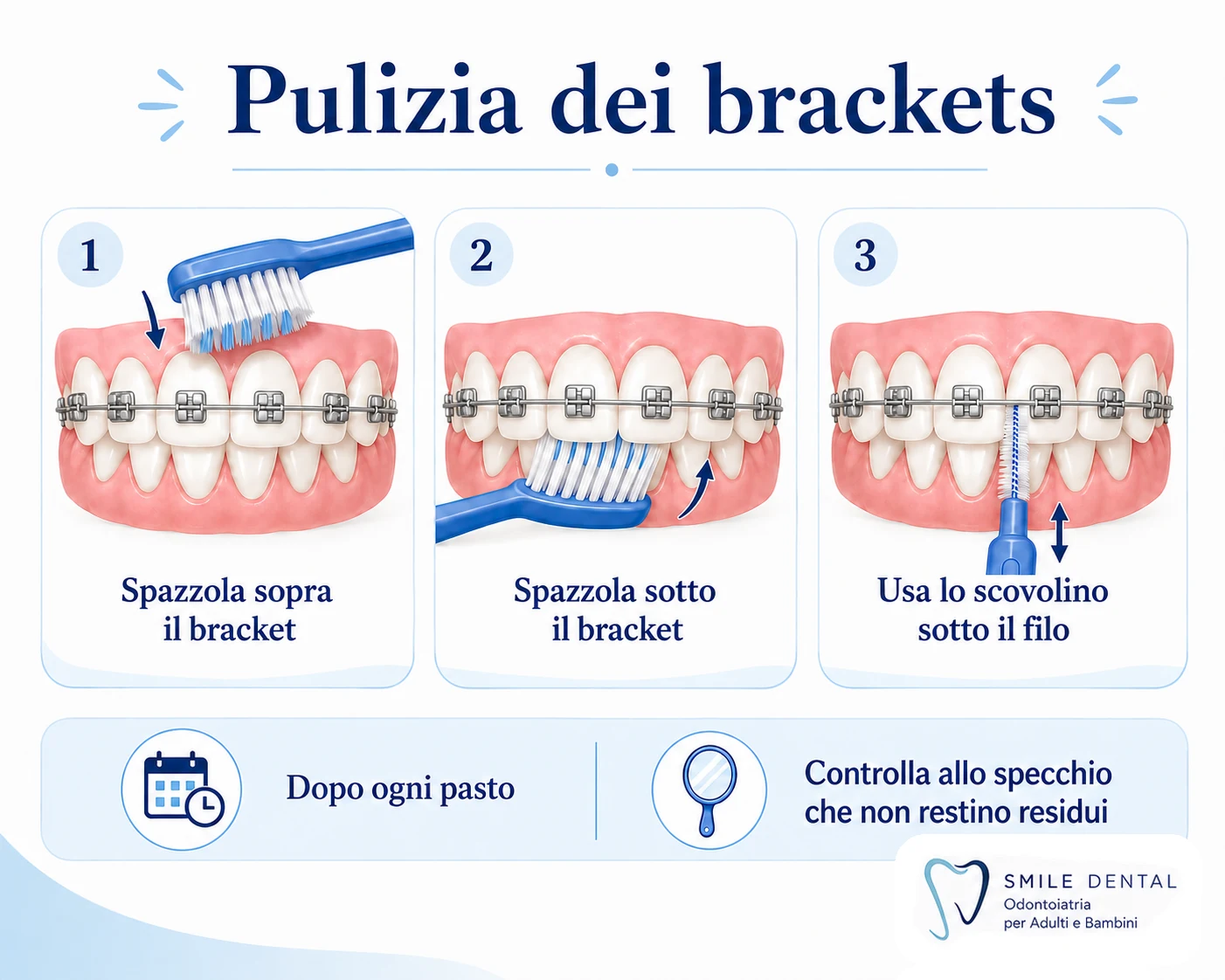 Pulizia dei brackets

1
Spazzola sopra il bracket

2
Spazzola sotto il bracket

3
Usa lo scovolino sotto il filo

Dopo ogni pasto

Controlla allo specchio che non restino residui

SMILE DENTAL
Odontoiatria per Adulti e Bambini